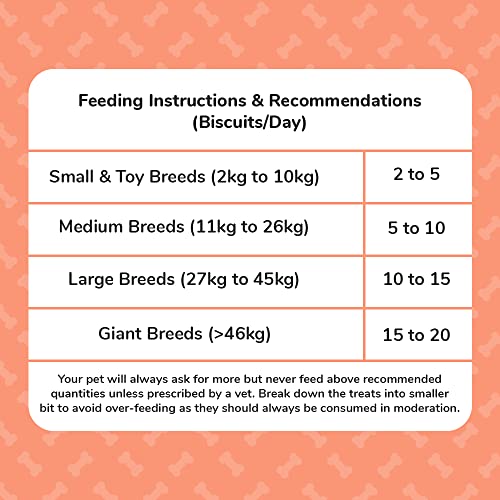 Feeding Instructions & Recommendations
(Biscuits/Day)

| Small & Toy Breeds (2kg to 10kg) | 2 to 5 |
|---|---|
| Medium Breeds (11kg to 26kg) | 5 to 10 |
| Large Breeds (27kg to 45kg) | 10 to 15 |
| Giant Breeds (>46kg) | 15 to 20 |

Your pet will always ask for more but never feed above recommended quantities unless prescribed by a vet. Break down the treats into smaller bit to avoid over-feeding as they should always be consumed in moderation.